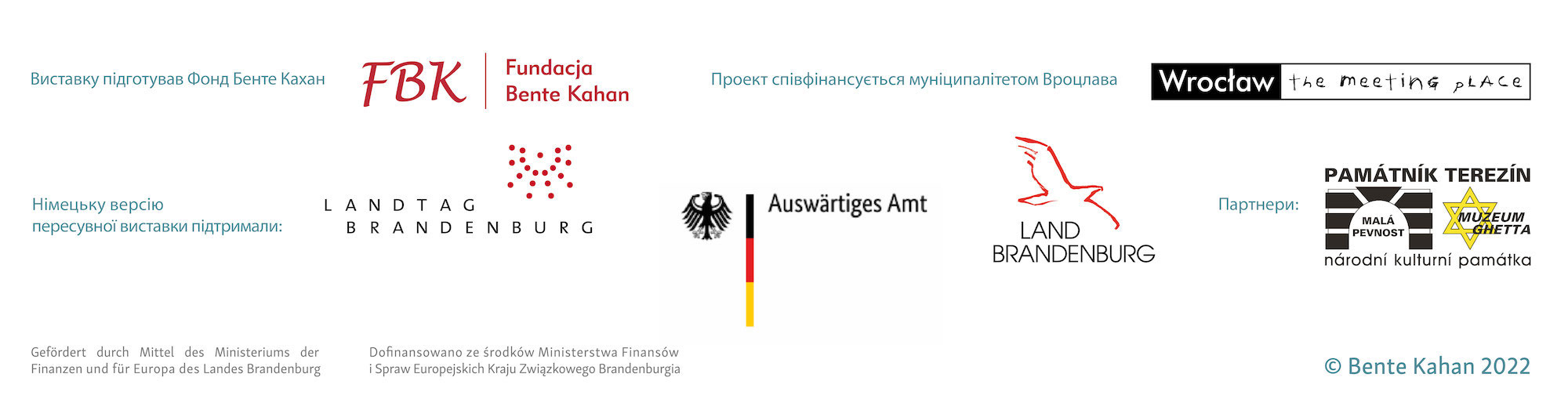 Виставку підготував Фонд Бенте Кахан

FBK
Fundacja
Bente Kahan

Проект співфінансується муніципалітетом Вроцлава

Wrocław the meeting place

Німецьку версію
пересувної виставки підтримали:

LANDTAG
BRANDENBURG

Auswärtiges Amt

LAND
BRANDENBURG

Партнери:

PAMÁTNÍK TEREZÍN
MALÁ PEVNOST
MUZEUM GHETTA
národní kulturní památka

Gefördert durch Mittel des Ministeriums der Finanzen und für Europa des Landes Brandenburg

Dofinansowano ze środków Ministerstwa Finansów i Spraw Europejskich Kraju Związkowego Brandenburgia

© Bente Kahan 2022